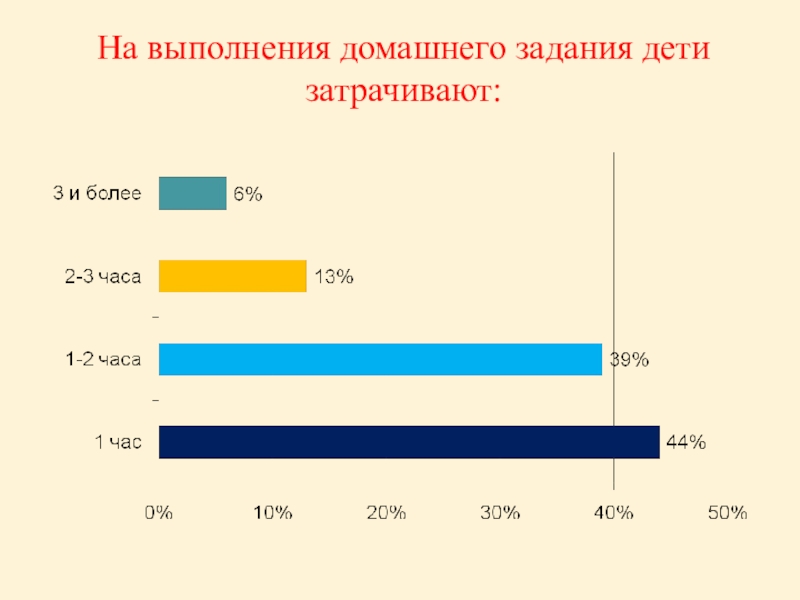 На выполнения домашнего задания дети затрачивают:

3 и более 6%

2-3 часа 13%

1-2 часа 39%

1 час 44%

0% 10% 20% 30% 40% 50%